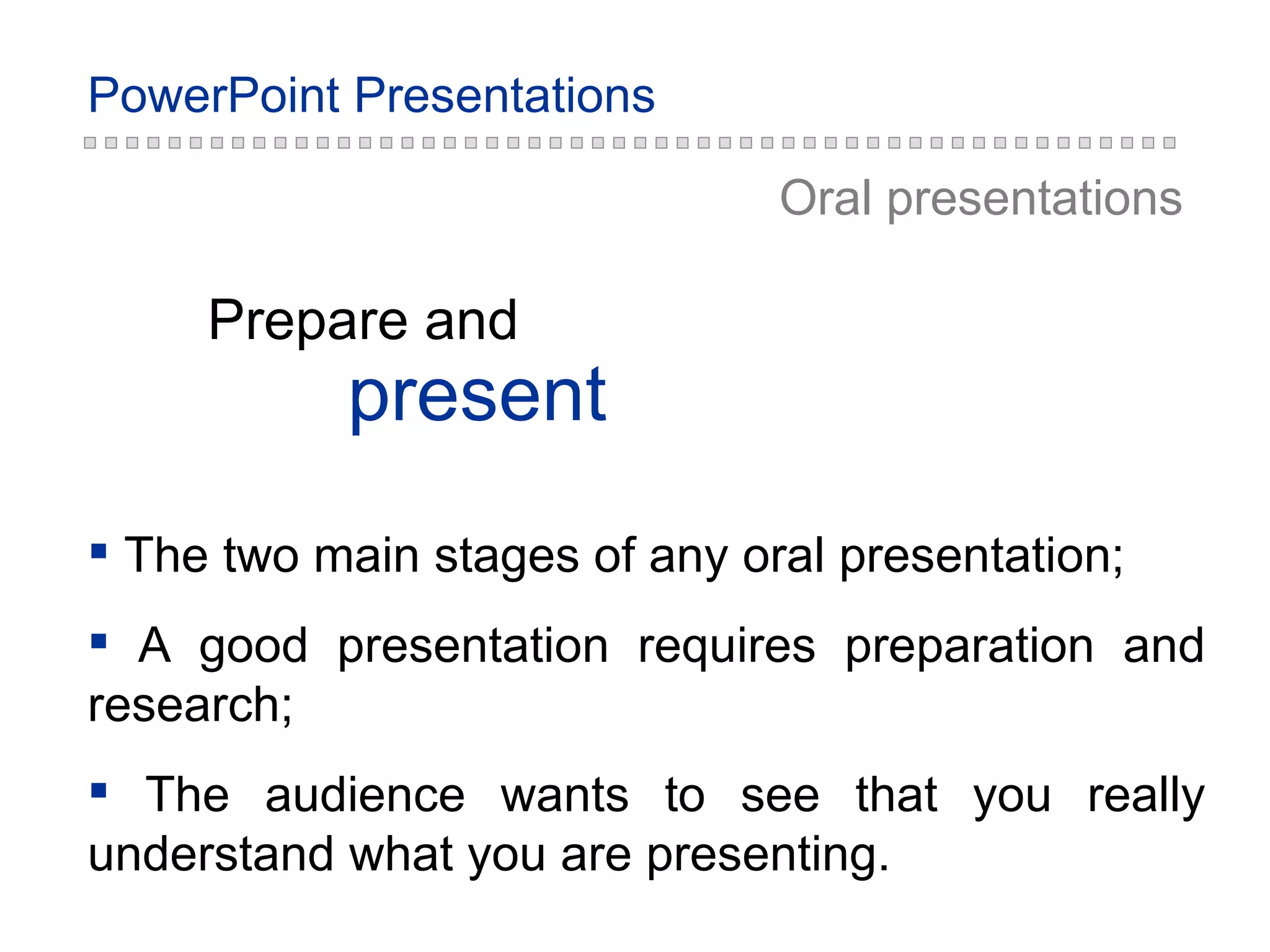 PowerPoint Presentations

Oral presentations

Prepare and
present

▪ The two main stages of any oral presentation;

▪ A good presentation requires preparation and research;

▪ The audience wants to see that you really understand what you are presenting.